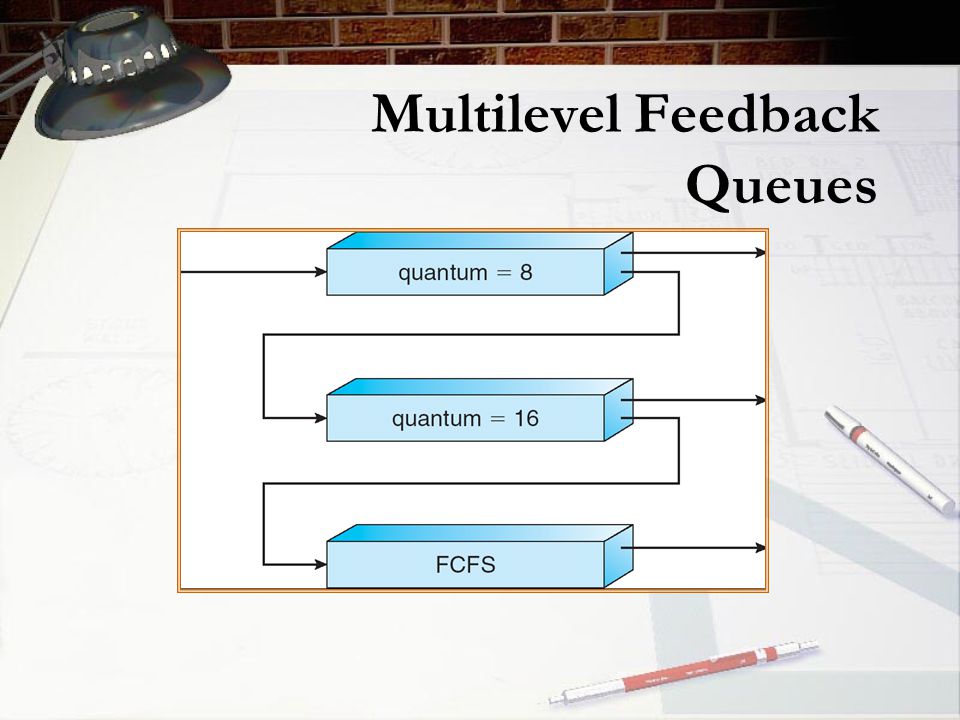 Multilevel Feedback Queues

quantum = 8

quantum = 16

FCFS